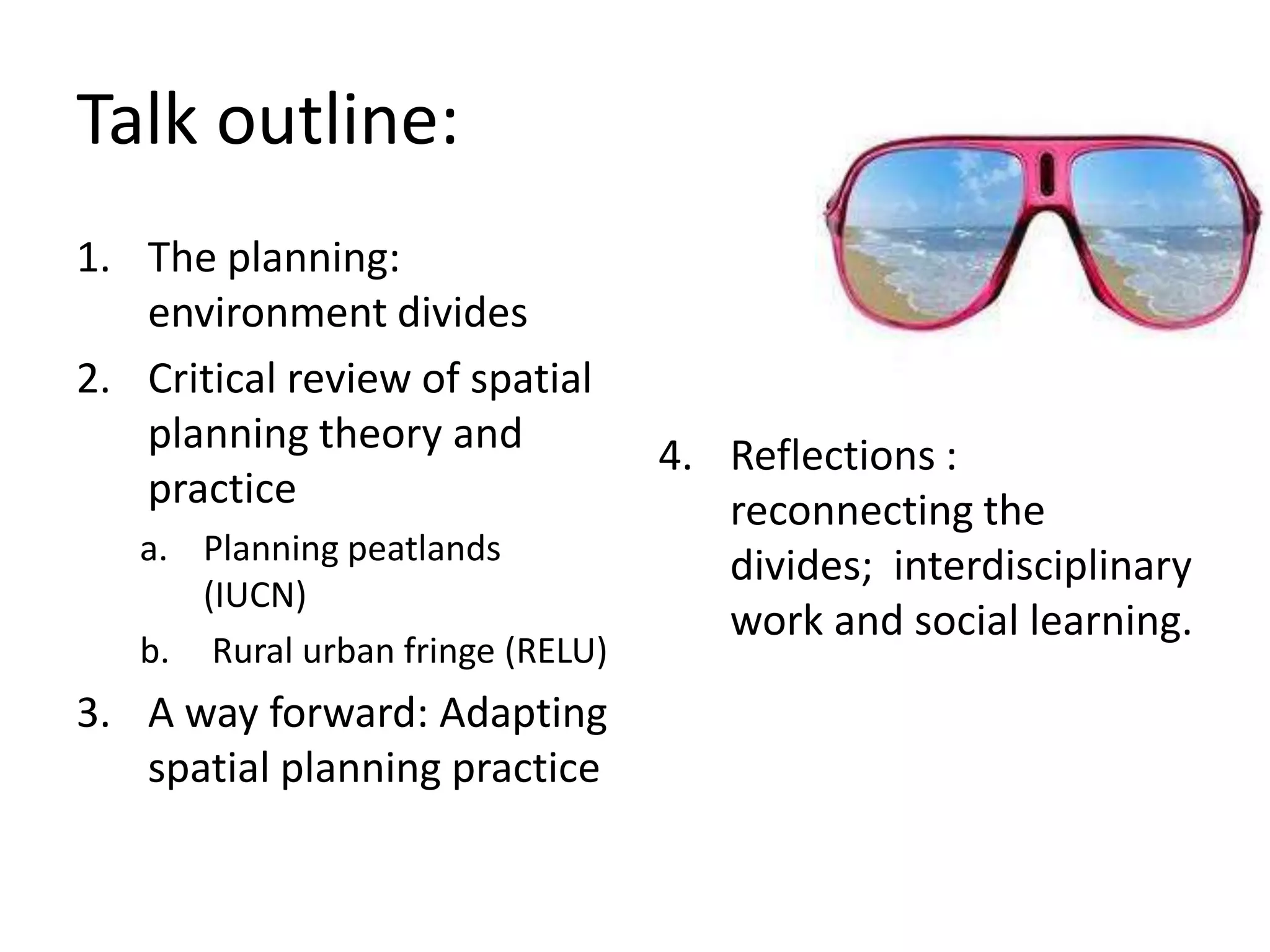 Talk outline:

1. The planning: environment divides
2. Critical review of spatial planning theory and practice
a. Planning peatlands (IUCN)
b. Rural urban fringe (RELU)
3. A way forward: Adapting spatial planning practice

4. Reflections : reconnecting the divides; interdisciplinary work and social learning.